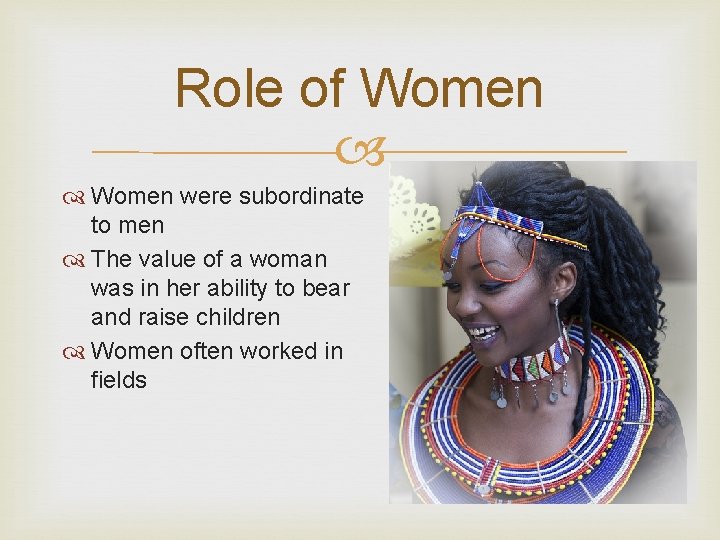 Role of Women

Women were subordinate to men

The value of a woman was in her ability to bear and raise children

Women often worked in fields